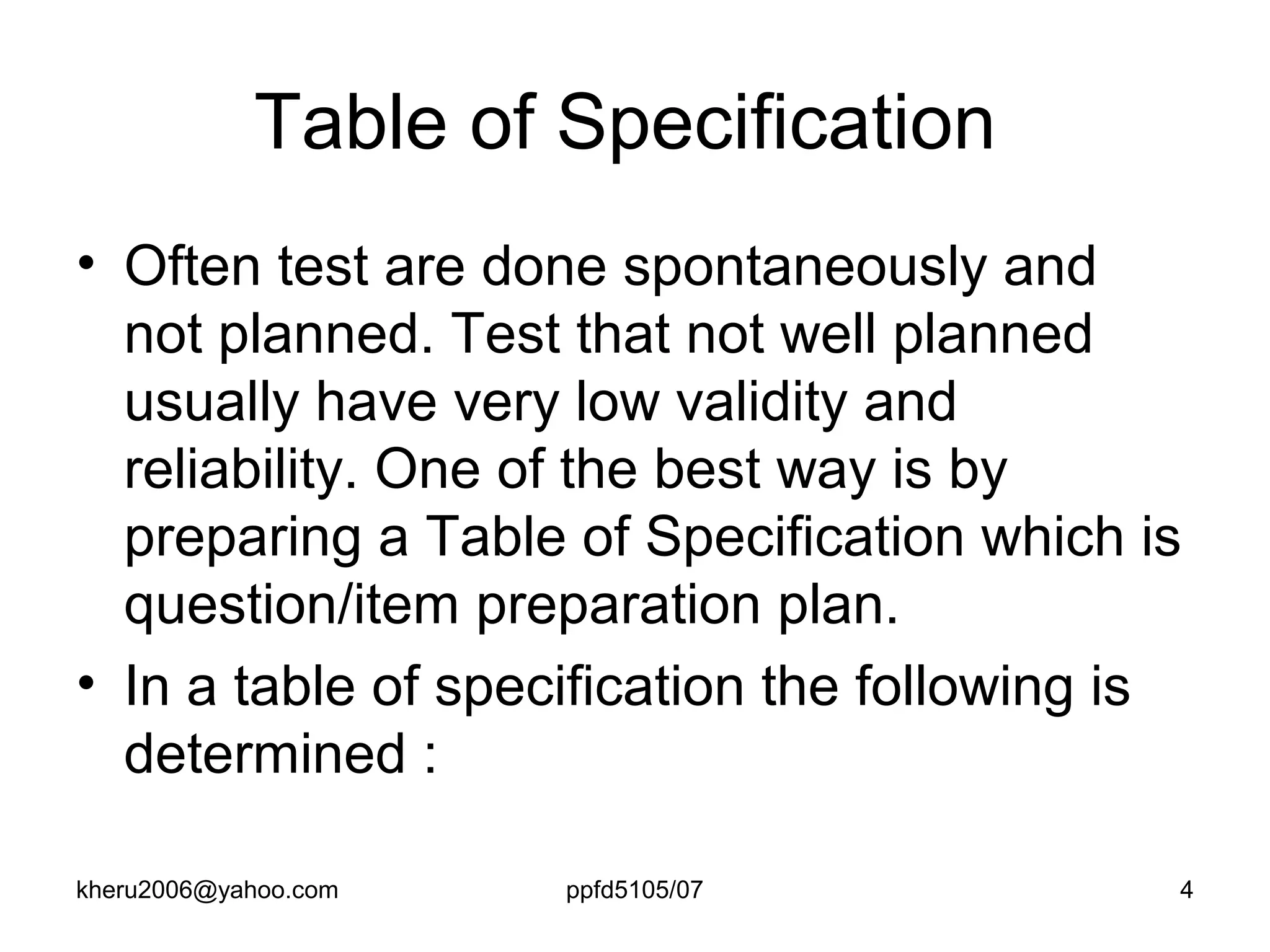 Table of Specification

• Often test are done spontaneously and not planned. Test that not well planned usually have very low validity and reliability. One of the best way is by preparing a Table of Specification which is question/item preparation plan.

• In a table of specification the following is determined :

kheru2006@yahoo.com ppfd5105/07 4